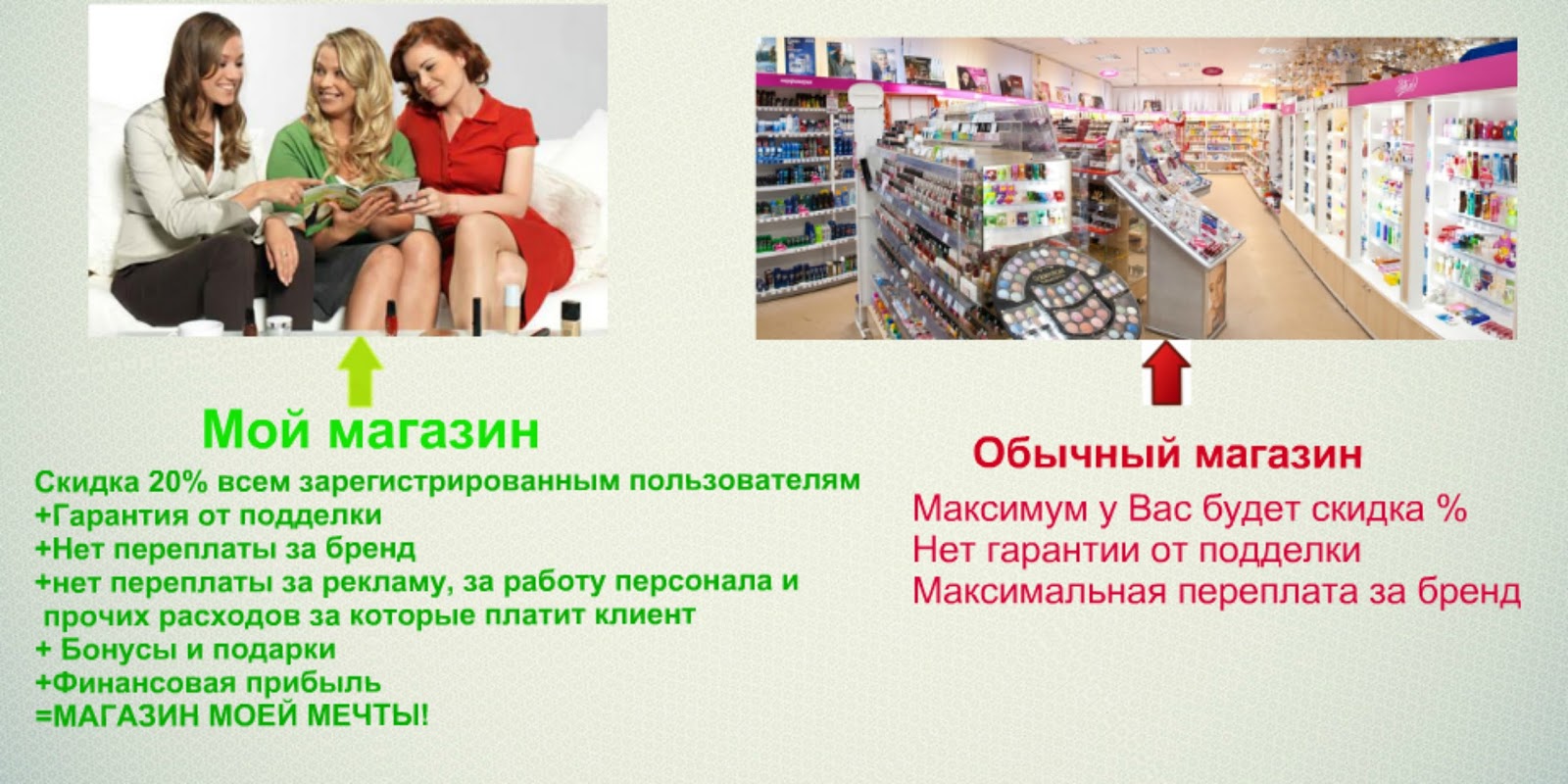 Мой магазин

Скидка 20% всем зарегистрированным пользователям
+Гарантия от подделки
+Нет переплаты за бренд
+нет переплаты за рекламу, за работу персонала и прочих расходов за которые платит клиент
+ Бонусы и подарки
+Финансовая прибыль
=МАГАЗИН МОЕЙ МЕЧТЫ!

Обычный магазин

Максимум у Вас будет скидка %
Нет гарантии от подделки
Максимальная переплата за бренд